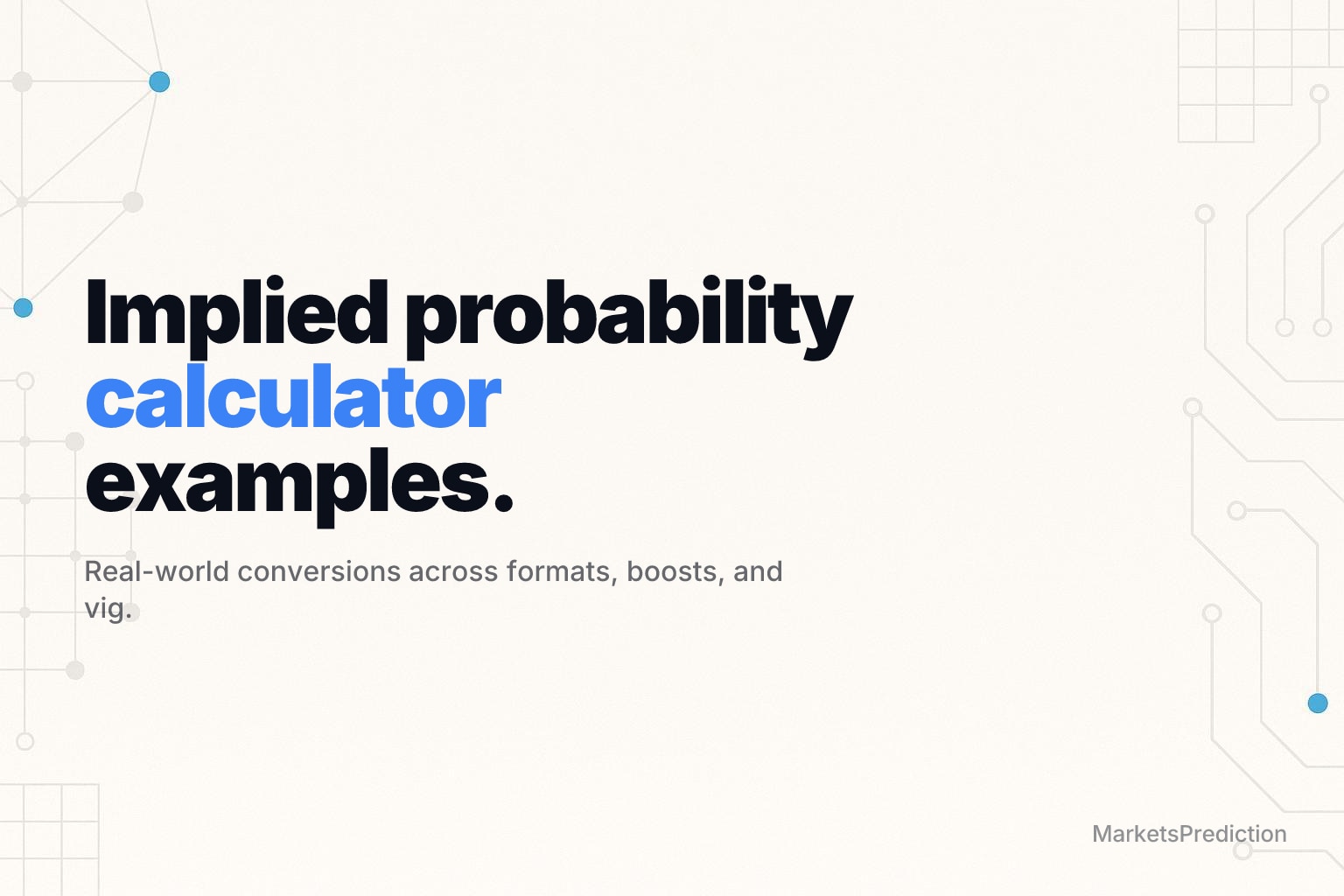 Implied probability calculator examples.

Real-world conversions across formats, boosts, and vig.

MarketsPrediction